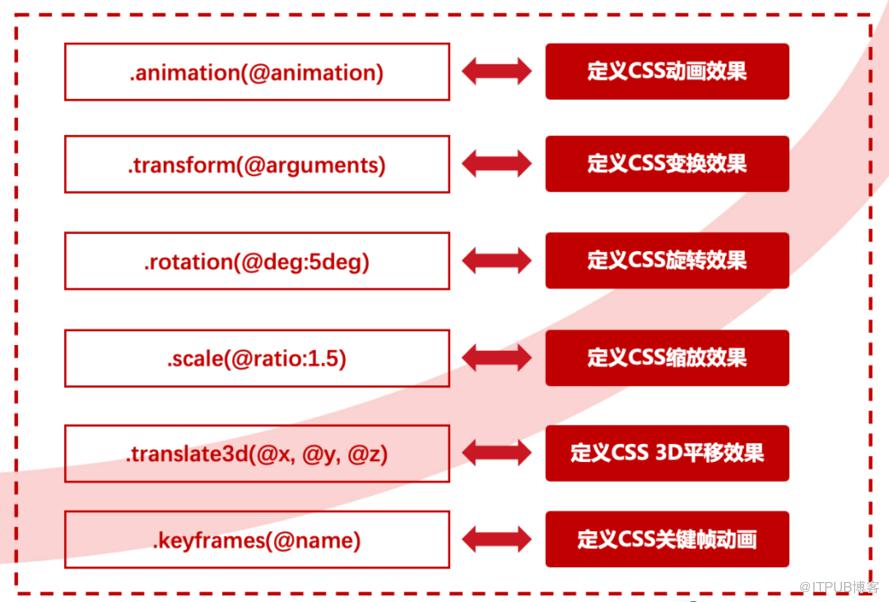 .animation(@animation)

定义CSS动画效果

.transform(@arguments)

定义CSS变换效果

.rotation(@deg:5deg)

定义CSS旋转效果

.scale(@ratio:1.5)

定义CSS缩放效果

.translate3d(@x, @y, @z)

定义CSS 3D平移效果

.keyframes(@name)

定义CSS关键帧动画

@ITPUB博客